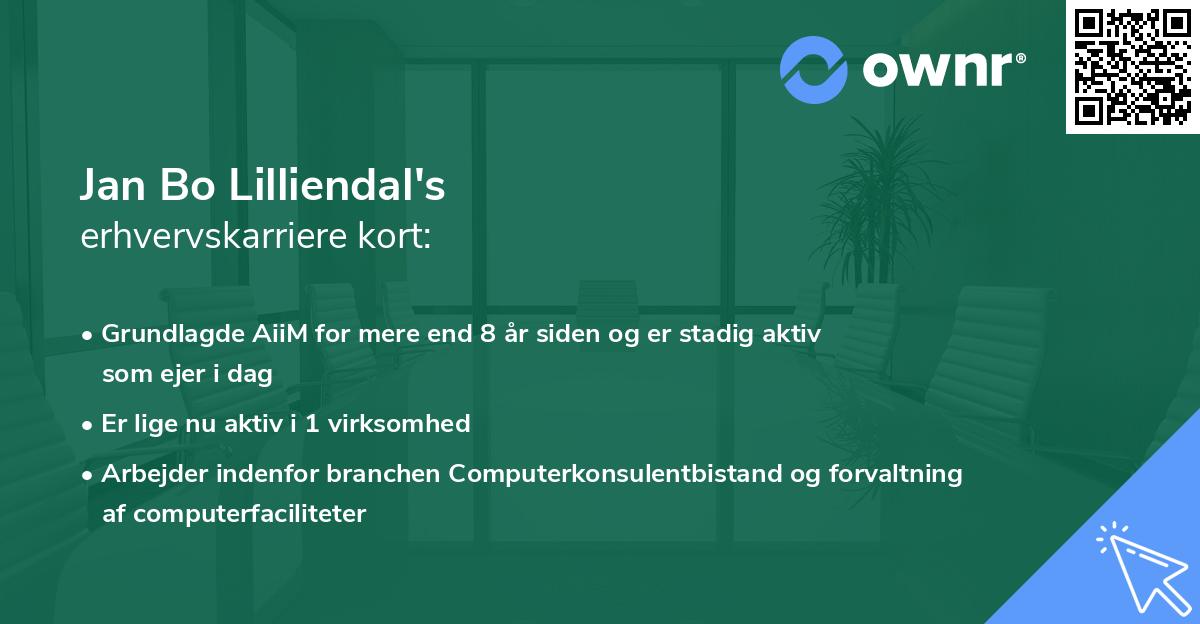 ownr®

Jan Bo Lilliendal's
erhvervskarriere kort:

• Grundlagde AiiM for mere end 8 år siden og er stadig aktiv som ejer i dag

• Er lige nu aktiv i 1 virksomhed

• Arbejder indenfor branchen Computerkonsulentbistand og forvaltning af computerfaciliteter